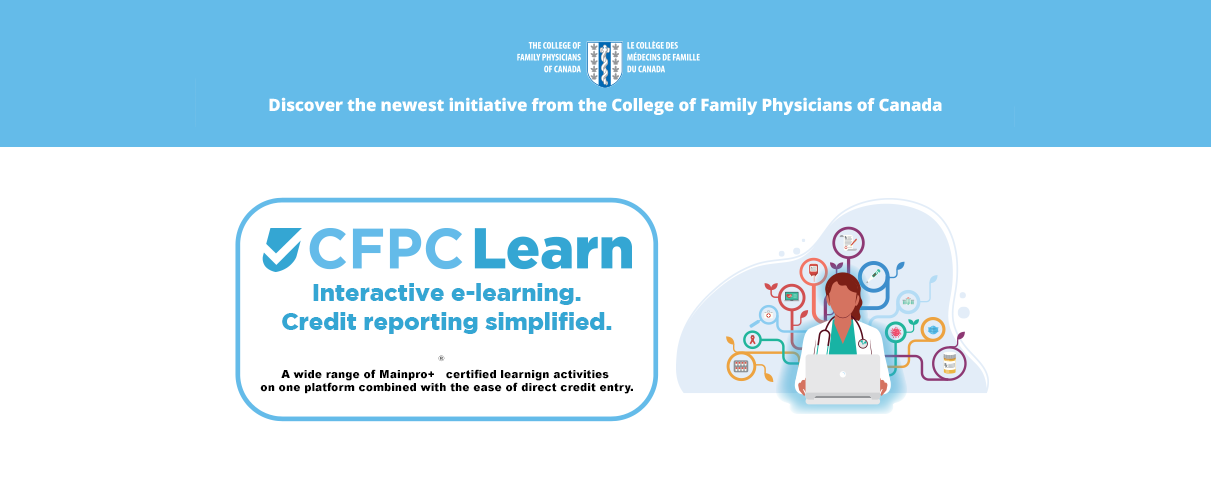 THE COLLEGE OF FAMILY PHYSICIANS OF CANADA

LE COLLÈGE DES MÉDECINS DE FAMILLE DU CANADA

Discover the newest initiative from the College of Family Physicians of Canada

CFPC Learn

Interactive e-learning. Credit reporting simplified.

A wide range of Mainpro+® certified learnign activities on one platform combined with the ease of direct credit entry.